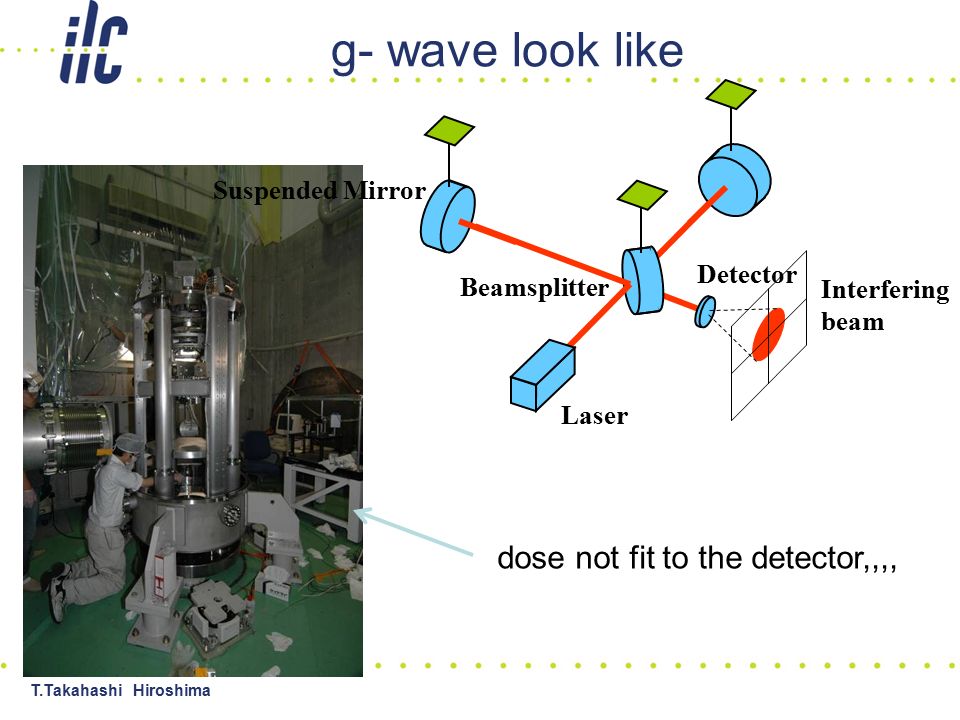 ilc

g- wave look like

Suspended Mirror

Beamsplitter

Detector

Interfering beam

Laser

dose not fit to the detector,,,,

T.Takahashi Hiroshima